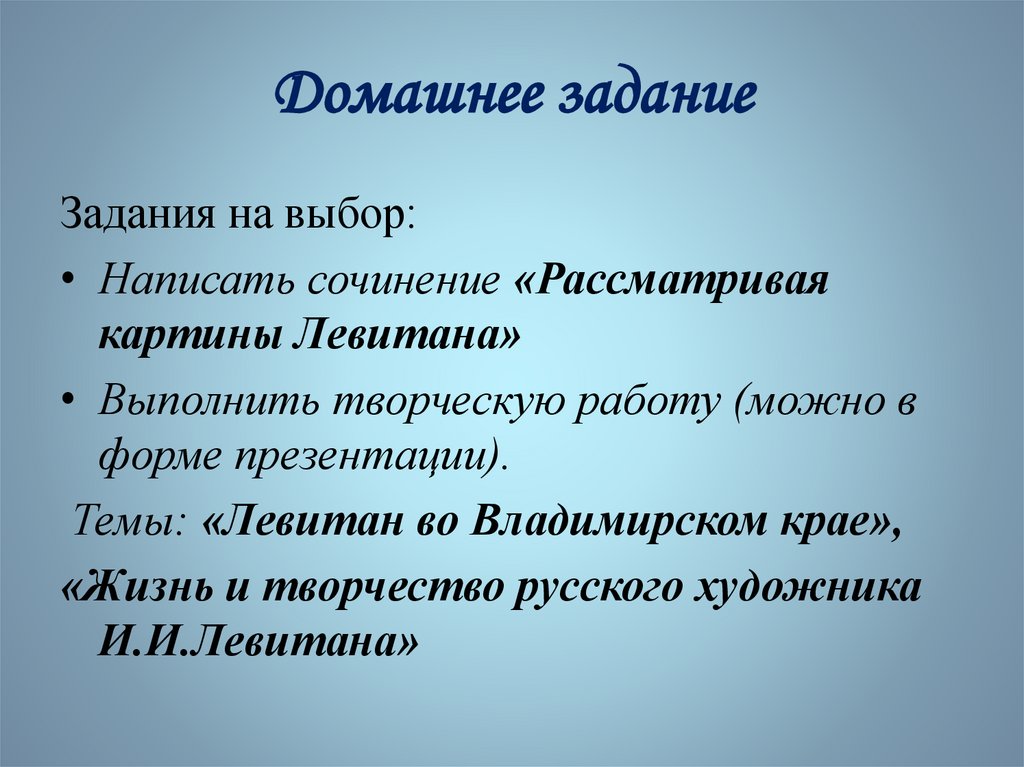 Домашнее задание

Задания на выбор:

• Написать сочинение «Рассматривая картины Левитана»

• Выполнить творческую работу (можно в форме презентации).

Темы: «Левитан во Владимирском крае»,

«Жизнь и творчество русского художника И.И.Левитана»